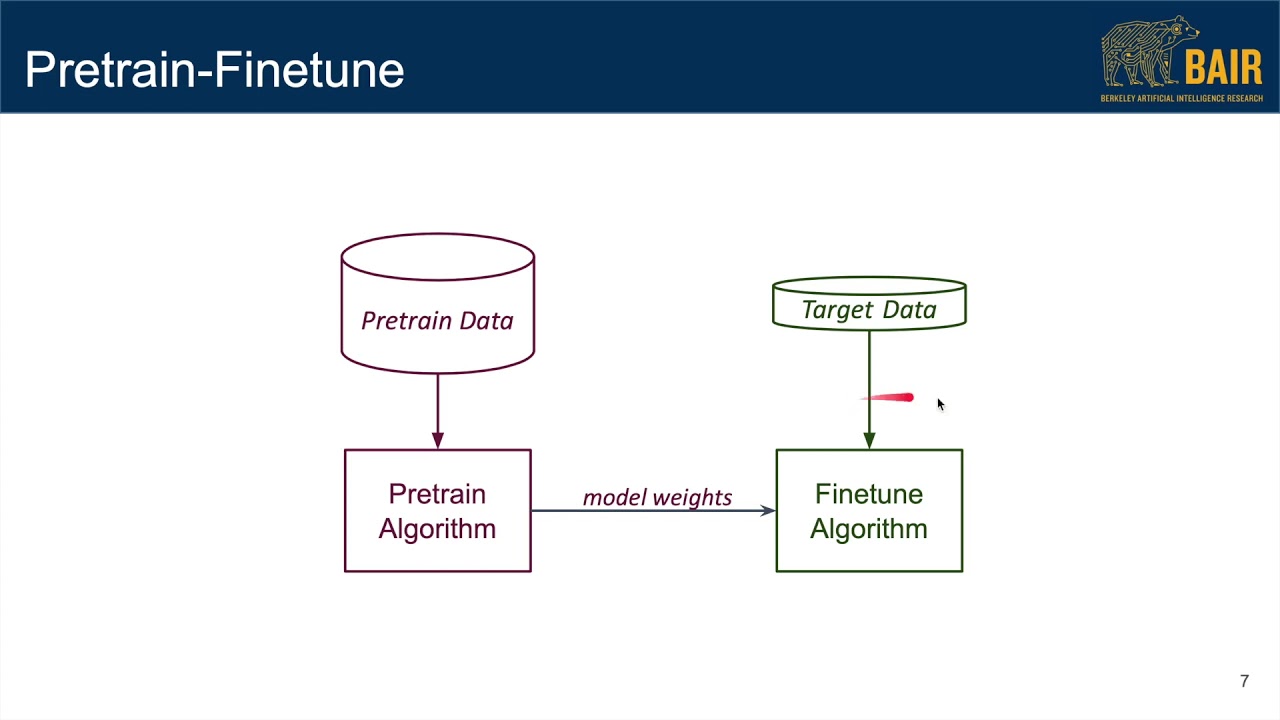 Pretrain-Finetune

BAIR
BERKELEY ARTIFICIAL INTELLIGENCE RESEARCH

Pretrain Data

Target Data

Pretrain Algorithm

model weights

Finetune Algorithm

7